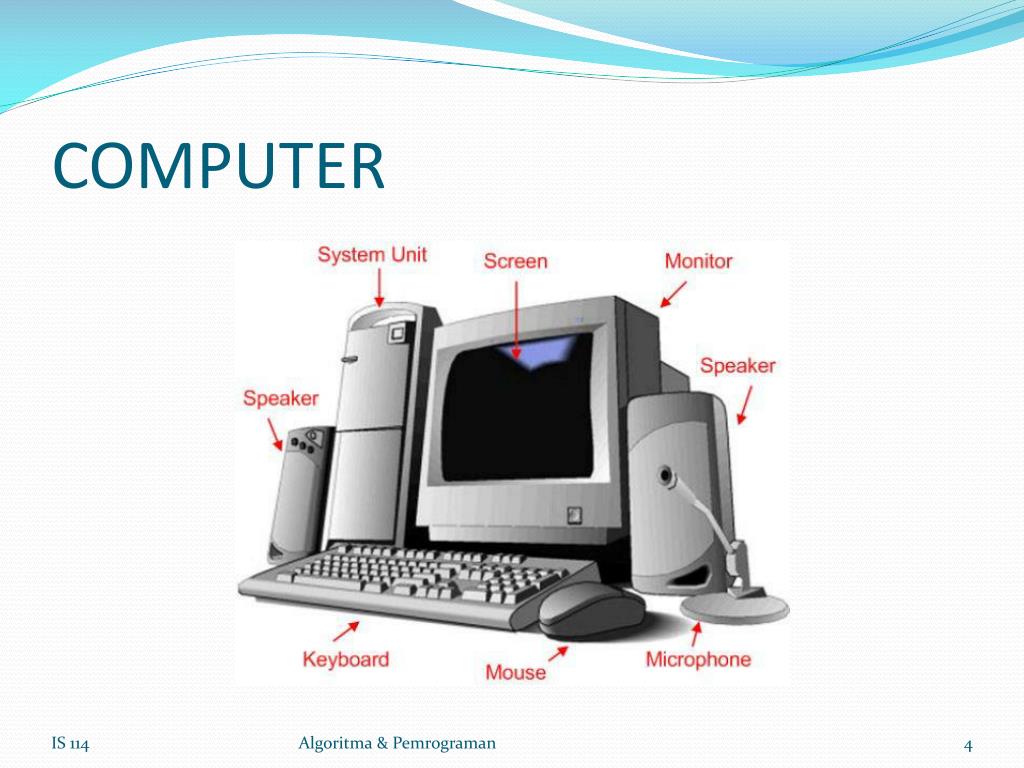 COMPUTER

System Unit
Screen
Monitor
Speaker
Speaker
Keyboard
Mouse
Microphone

IS 114
Algoritma & Pemrograman
4